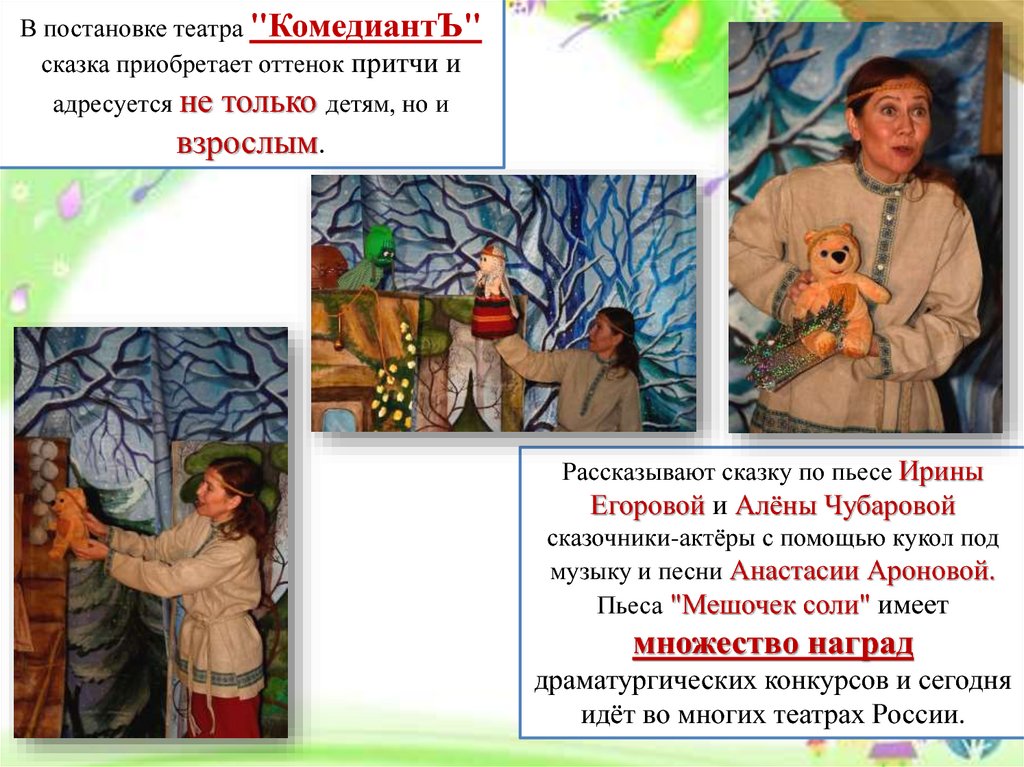 В постановке театра "КомедиантЪ" сказка приобретает оттенок притчи и адресуется не только детям, но и взрослым.

Рассказывают сказку по пьесе Ирины Егоровой и Алёны Чубаровой сказочники-актёры с помощью кукол под музыку и песни Анастасии Ароновой. Пьеса "Мешочек соли" имеет множество наград драматургических конкурсов и сегодня идёт во многих театрах России.